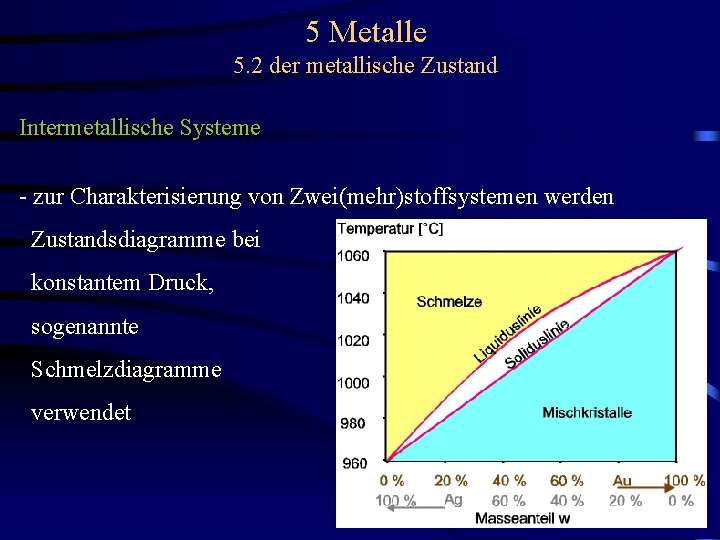 5 Metalle
5.2 der metallische Zustand

Intermetallische Systeme

- zur Charakterisierung von Zwei(mehr)stoffsystemen werden Zustandsdiagramme bei konstantem Druck, sogenannte Schmelzdiagramme verwendet

Temperatur [°C]
1060
1040
1020
1000
980
960
Schmelze
Liquiduslinie
Soliduslinie
Mischkristalle
0 % 20 % 40 % 60 % Au 100 %
100 % Ag 60 % 40 % 20 % 0 %
Masseanteil w